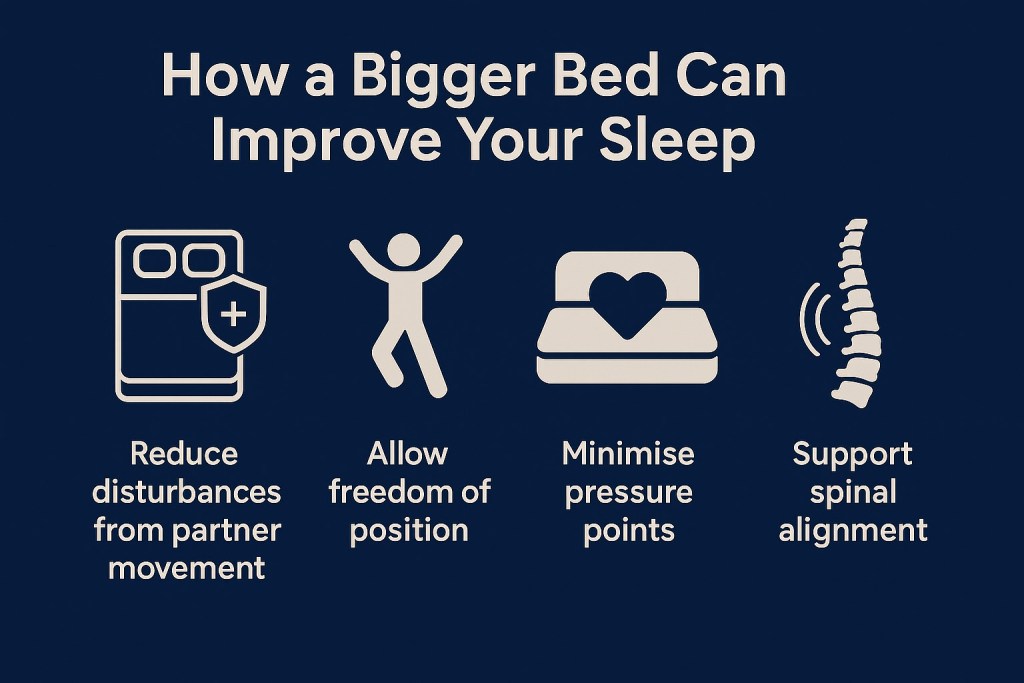 How a Bigger Bed Can Improve Your Sleep

Reduce disturbances from partner movement

Allow freedom of position

Minimise pressure points

Support spinal alignment